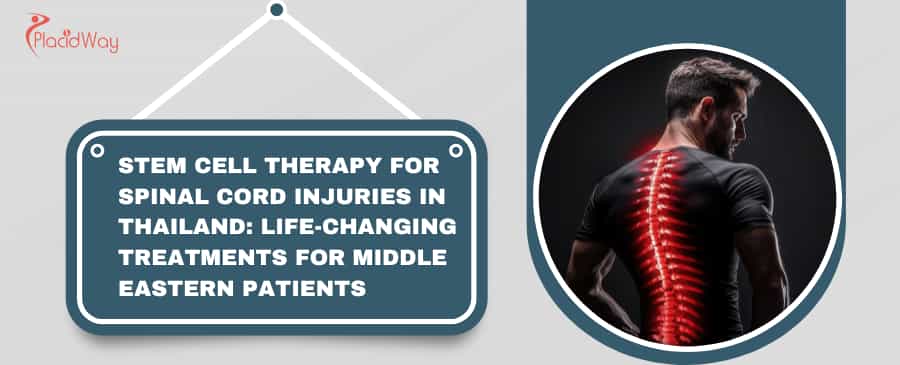 PlacidWay

STEM CELL THERAPY FOR SPINAL CORD INJURIES IN THAILAND: LIFE-CHANGING TREATMENTS FOR MIDDLE EASTERN PATIENTS